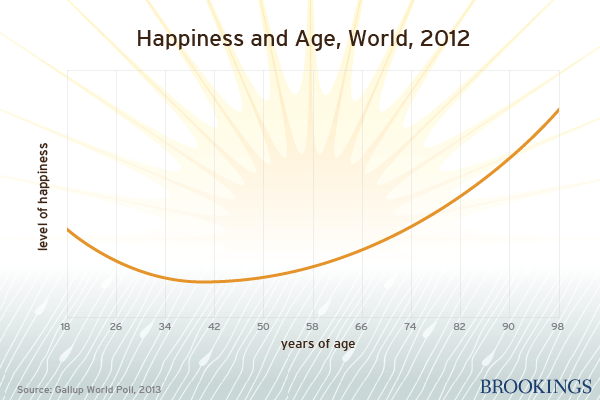 Happiness and Age, World, 2012

level of happiness

18 26 34 42 50 58 66 74 82 90 98

years of age

Source: Gallup World Poll, 2013

BROOKINGS